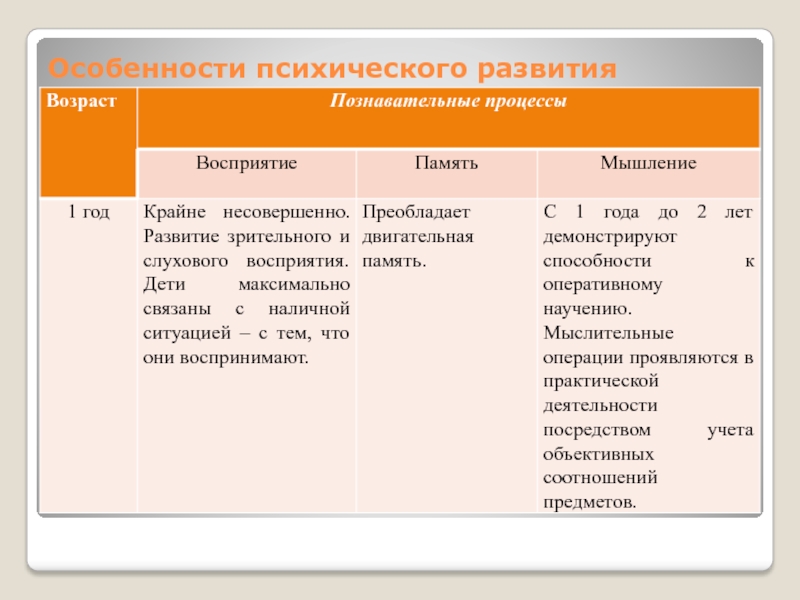 Особенности психического развития

| Возраст | Познавательные процессы | | |
|---|---|---|---|
| | Восприятие | Память | Мышление |
| 1 год | Крайне несовершенно. Развитие зрительного и слухового восприятия. Дети максимально связаны с наличной ситуацией – с тем, что они воспринимают. | Преобладает двигательная память. | С 1 года до 2 лет демонстрируют способности к оперативному научению. Мыслительные операции проявляются в практической деятельности посредством учета объективных соотношений предметов. |